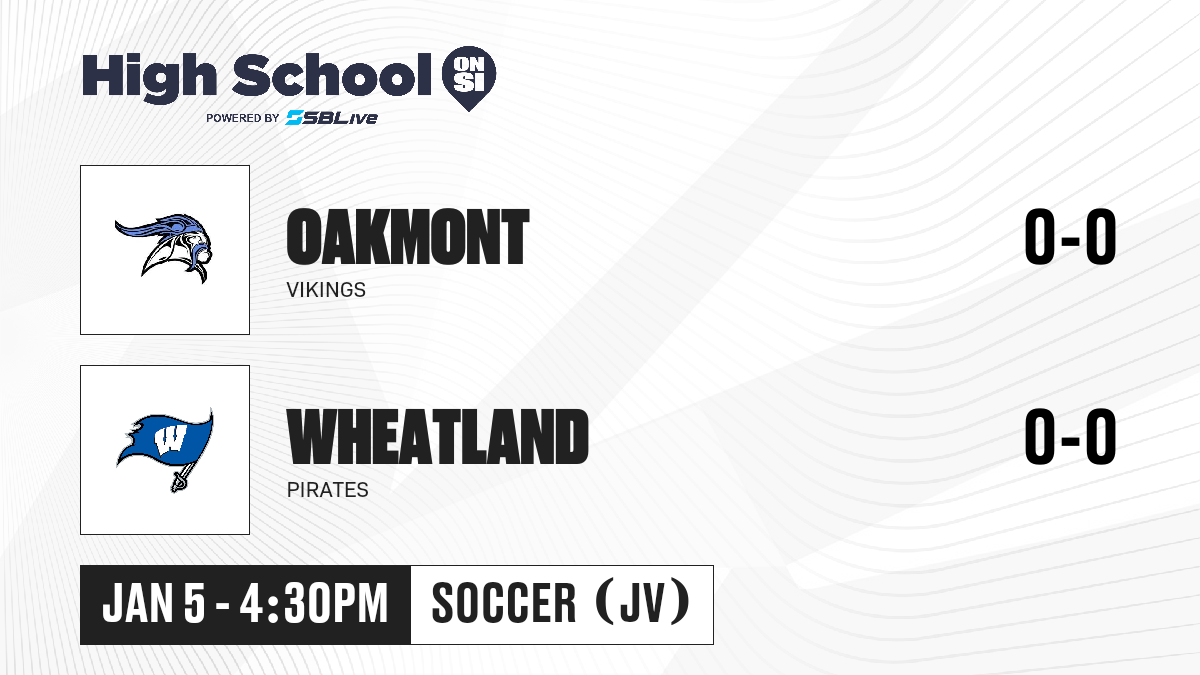 High School ON SI
POWERED BY SBLive

OAKMONT
VIKINGS
0-0

W
WHEATLAND
PIRATES
0-0

JAN 5 - 4:30PM
SOCCER (JV)